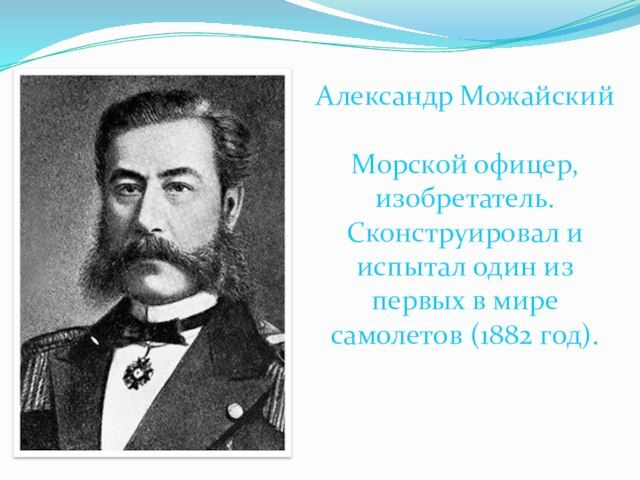 Александр Можайский

Морской офицер, изобретатель. Сконструировал и испытал один из первых в мире самолетов (1882 год).